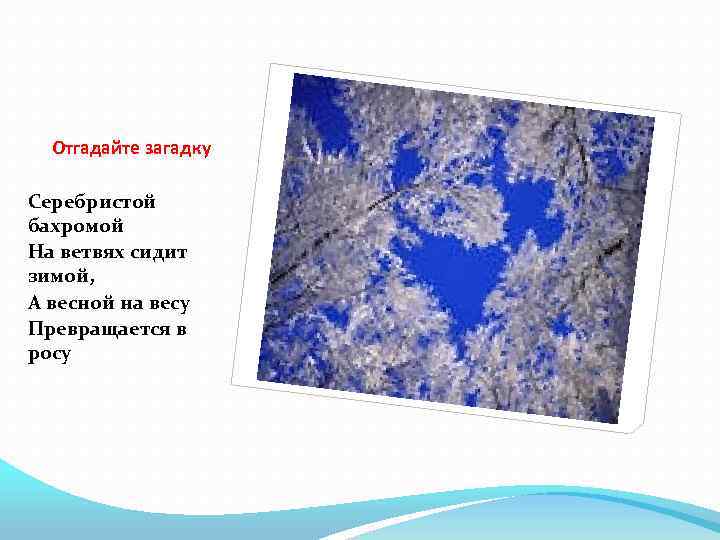 Отгадайте загадку

Серебристой бахромой
На ветвях сидит зимой,
А весной на весу
Превращается в росу